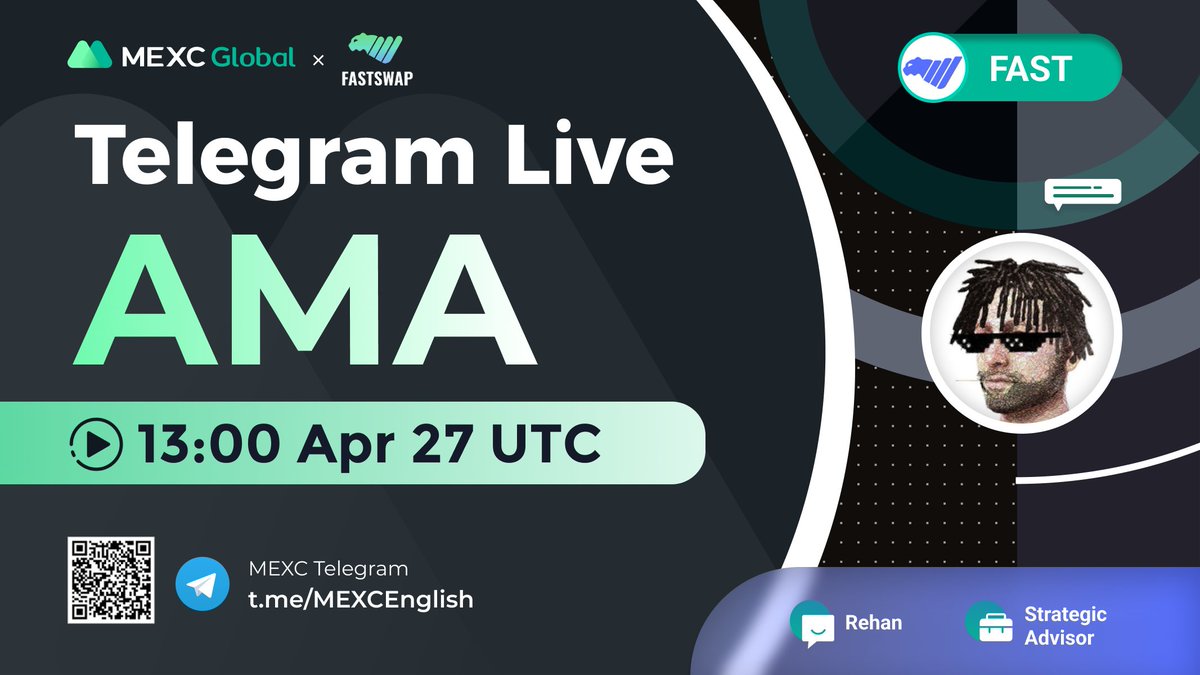 MEXC Global × FASTSWAP

FAST

Telegram Live

AMA

13:00 Apr 27 UTC

MEXC Telegram
t.me/MEXCEnglish

Rehan

Strategic Advisor